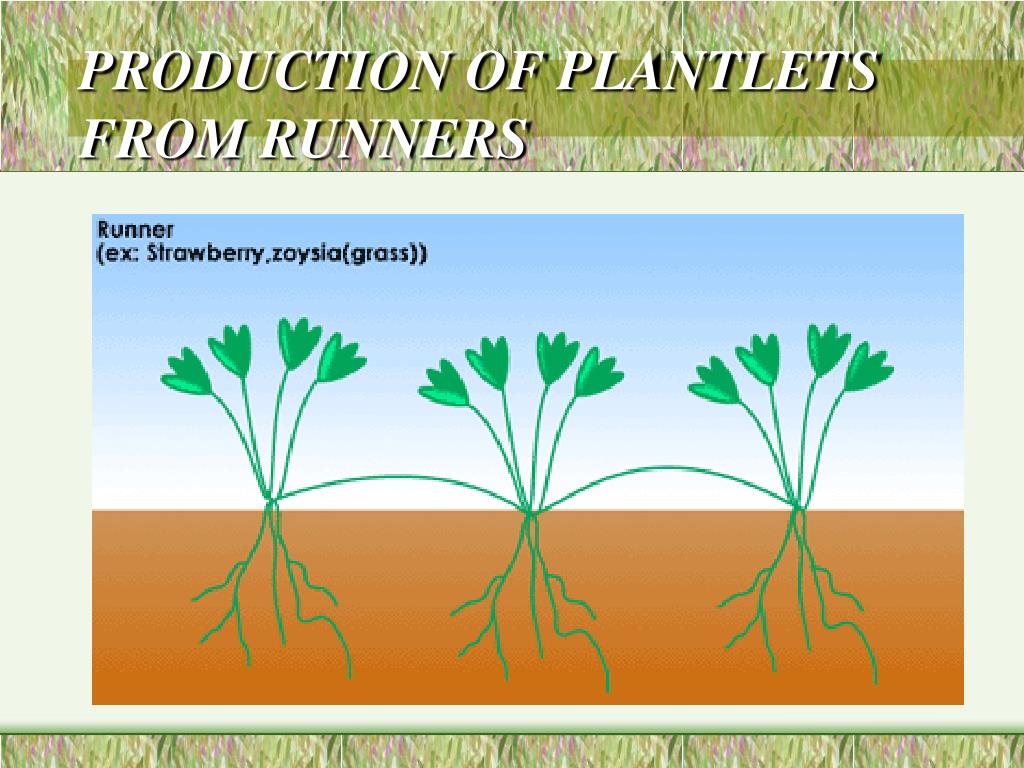 PRODUCTION OF PLANTLETS FROM RUNNERS

Runner
(ex: Strawberry,zoysia(grass))